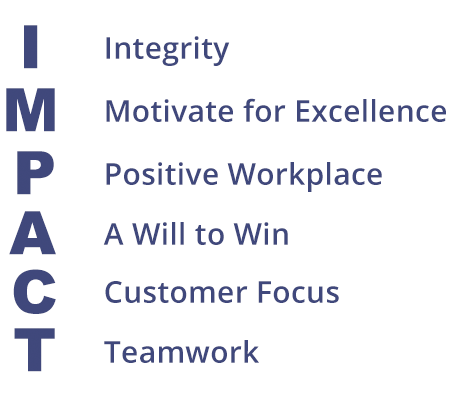 I Integrity

M Motivate for Excellence

P Positive Workplace

A A Will to Win

C Customer Focus

T Teamwork